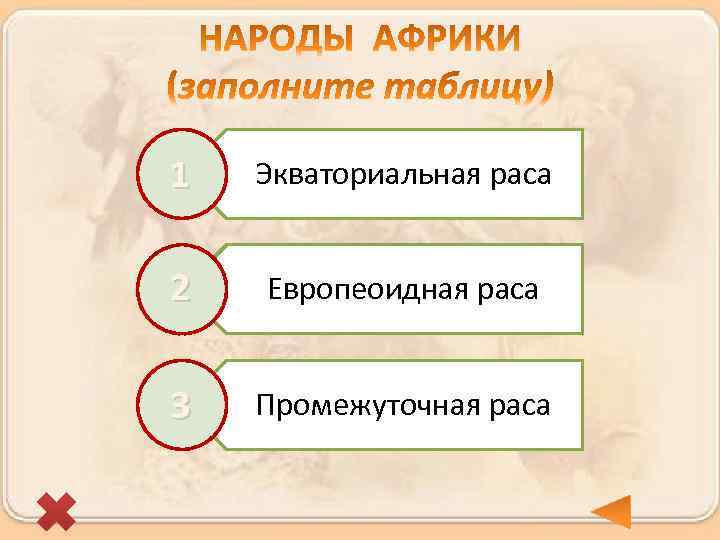 НАРОДЫ АФРИКИ
(заполните таблицу)

1 Экваториальная раса

2 Европеоидная раса

3 Промежуточная раса